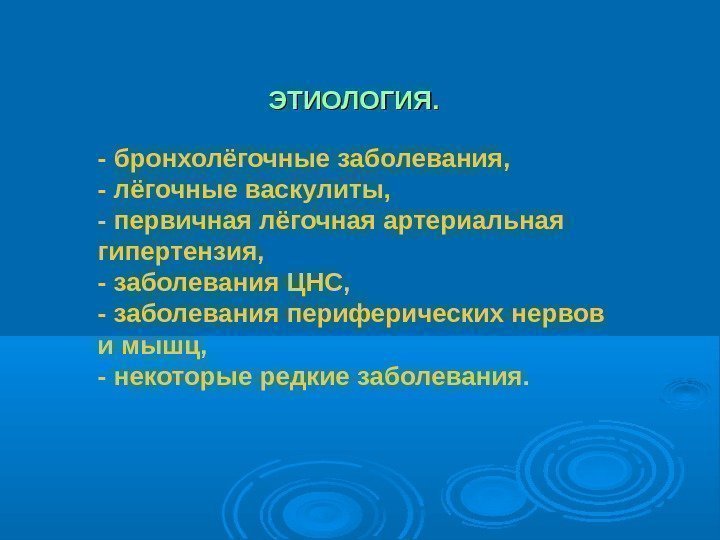 ЭТИОЛОГИЯ.

- бронхолёгочные заболевания,
- лёгочные васкулиты,
- первичная лёгочная артериальная гипертензия,
- заболевания ЦНС,
- заболевания периферических нервов и мышц,
- некоторые редкие заболевания.